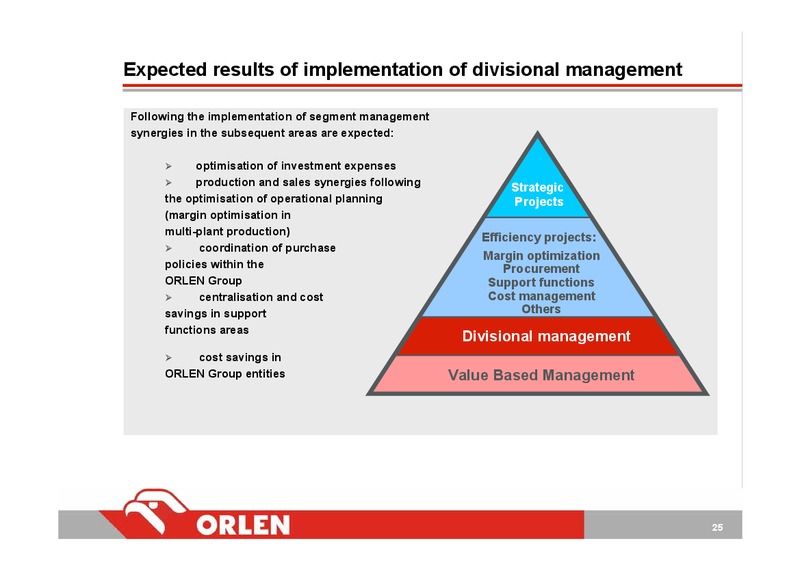 Expected results of implementation of divisional management

Following the implementation of segment management synergies in the subsequent areas are expected:

➢ optimisation of investment expenses
➢ production and sales synergies following the optimisation of operational planning (margin optimisation in multi-plant production)
➢ coordination of purchase policies within the ORLEN Group
➢ centralisation and cost savings in support functions areas
➢ cost savings in ORLEN Group entities

Strategic Projects

Efficiency projects:
Margin optimization
Procurement
Support functions
Cost management
Others

Divisional management

Value Based Management

ORLEN

25